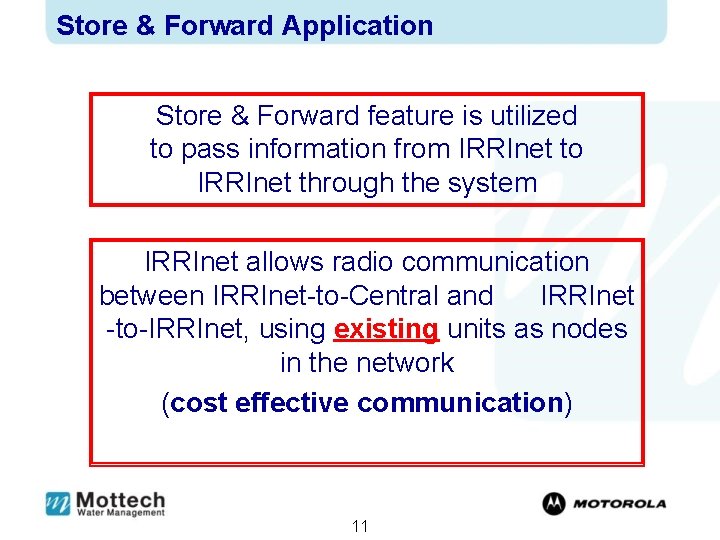 Store & Forward Application

Store & Forward feature is utilized to pass information from IRRInet to IRRInet through the system

IRRInet allows radio communication between IRRInet-to-Central and IRRInet -to-IRRInet, using existing units as nodes in the network

(cost effective communication)

Mottech Water Management

MOTOROLA

11